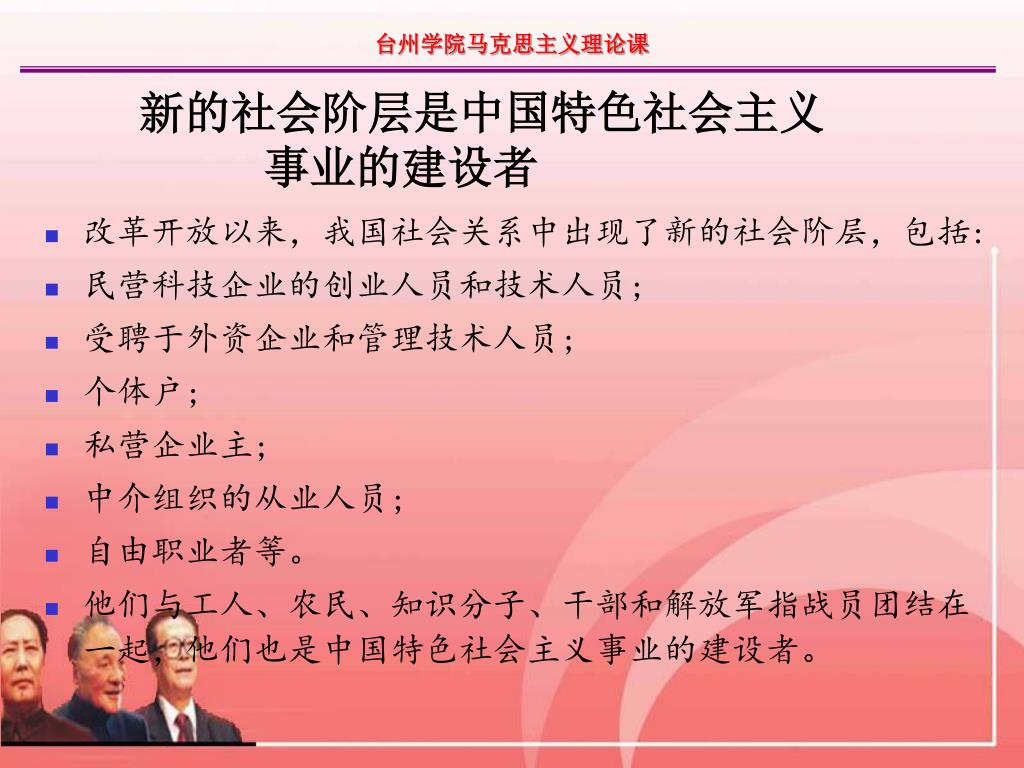 台州学院马克思主义理论课

新的社会阶层是中国特色社会主义事业的建设者

- 改革开放以来，我国社会关系中出现了新的社会阶层，包括:
- 民营科技企业的创业人员和技术人员；
- 受聘于外资企业和管理技术人员；
- 个体户；
- 私营企业主;
- 中介组织的从业人员；
- 自由职业者等。
- 他们与工人、农民、知识分子、干部和解放军指战员团结在一起，他们也是中国特色社会主义事业的建设者。